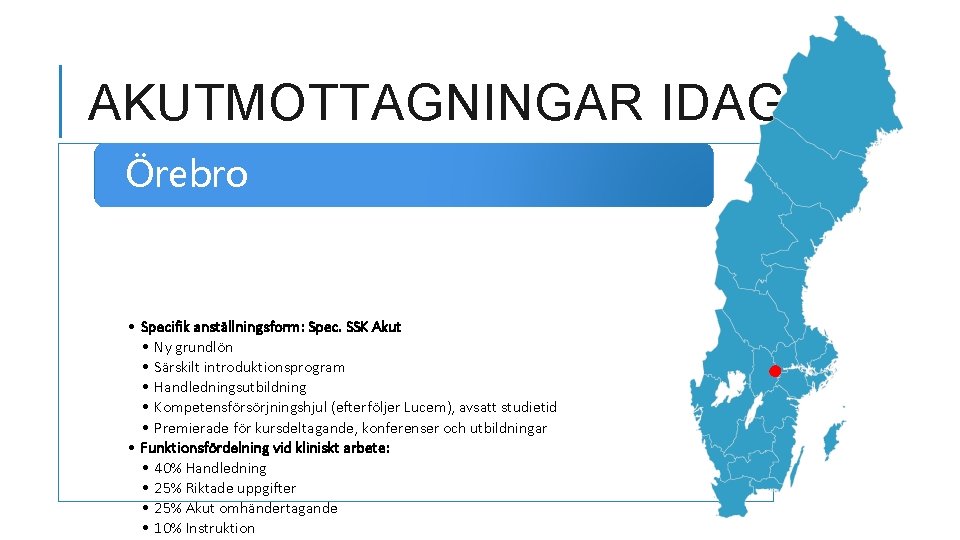 AKUTMOTTAGNINGAR IDAG

Örebro

• Specifik anställningsform: Spec. SSK Akut
• Ny grundlön
• Särskilt introduktionsprogram
• Handledningsutbildning
• Kompetensförsörjningshjul (efterföljer Lucem), avsatt studietid
• Premierade för kursdeltagande, konferenser och utbildningar
• Funktionsfördelning vid kliniskt arbete:
• 40% Handledning
• 25% Riktade uppgifter
• 25% Akut omhändertagande
• 10% Instruktion